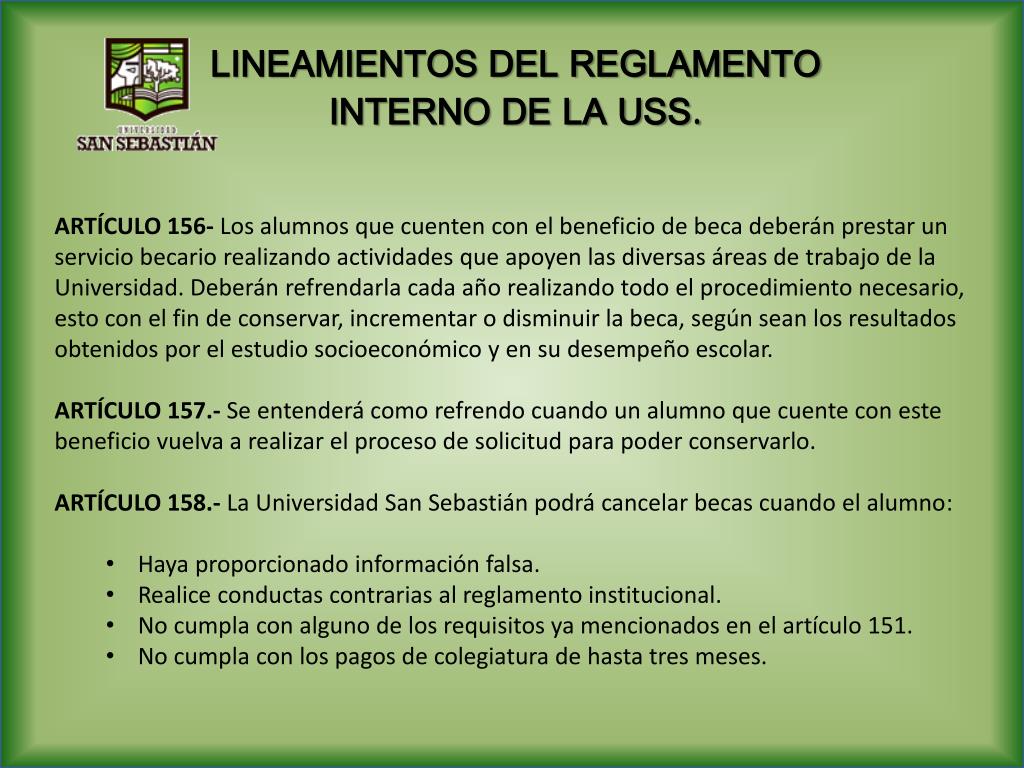 UNIVERSIDAD
SAN SEBASTIÁN

LINEAMIENTOS DEL REGLAMENTO INTERNO DE LA USS.

ARTÍCULO 156- Los alumnos que cuenten con el beneficio de beca deberán prestar un servicio becario realizando actividades que apoyen las diversas áreas de trabajo de la Universidad. Deberán refrendarla cada año realizando todo el procedimiento necesario, esto con el fin de conservar, incrementar o disminuir la beca, según sean los resultados obtenidos por el estudio socioeconómico y en su desempeño escolar.

ARTÍCULO 157.- Se entenderá como refrendo cuando un alumno que cuente con este beneficio vuelva a realizar el proceso de solicitud para poder conservarlo.

ARTÍCULO 158.- La Universidad San Sebastián podrá cancelar becas cuando el alumno:

• Haya proporcionado información falsa.
• Realice conductas contrarias al reglamento institucional.
• No cumpla con alguno de los requisitos ya mencionados en el artículo 151.
• No cumpla con los pagos de colegiatura de hasta tres meses.